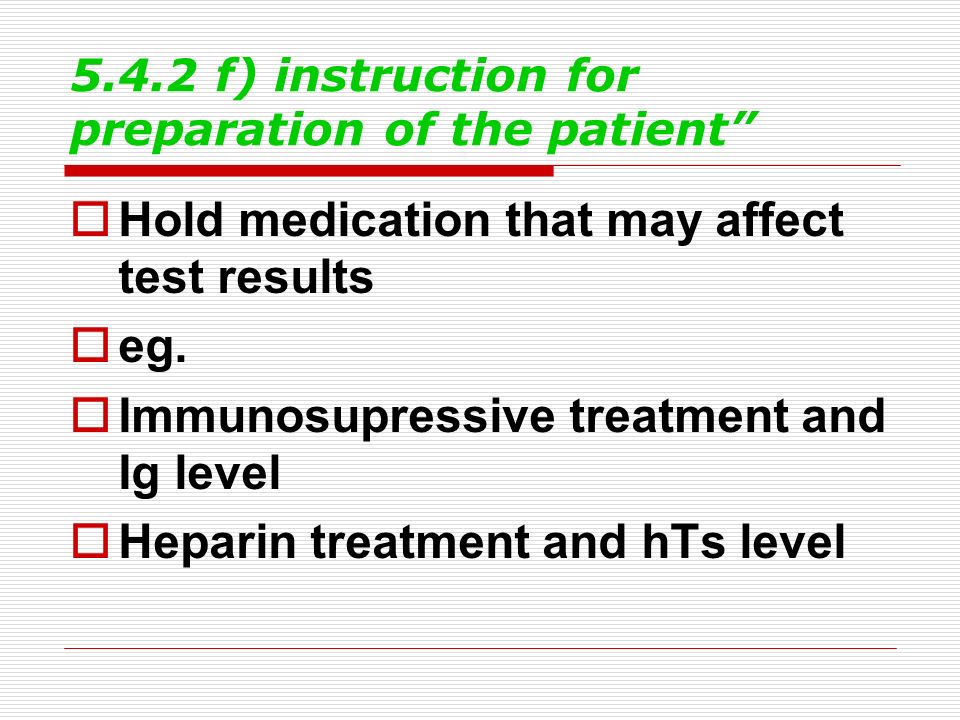 5.4.2 f) instruction for preparation of the patient”

Hold medication that may affect test results

eg.

Immunosupressive treatment and Ig level

Heparin treatment and hTs level